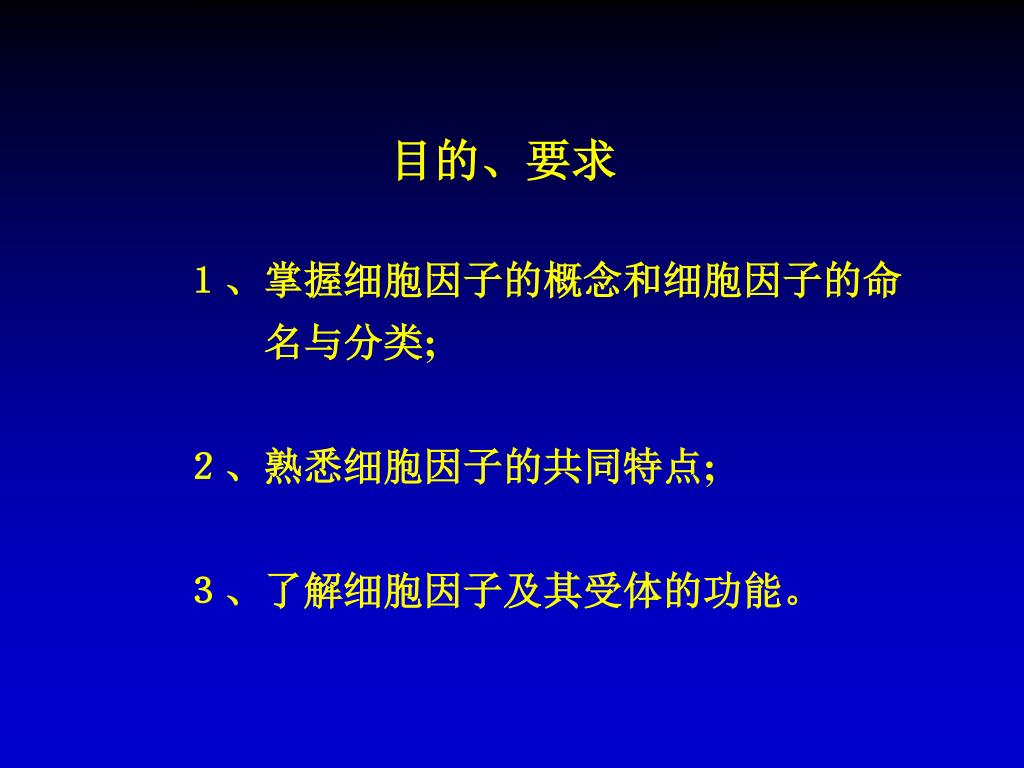 目的、要求

1、掌握细胞因子的概念和细胞因子的命名与分类;

2、熟悉细胞因子的共同特点;

3、了解细胞因子及其受体的功能。